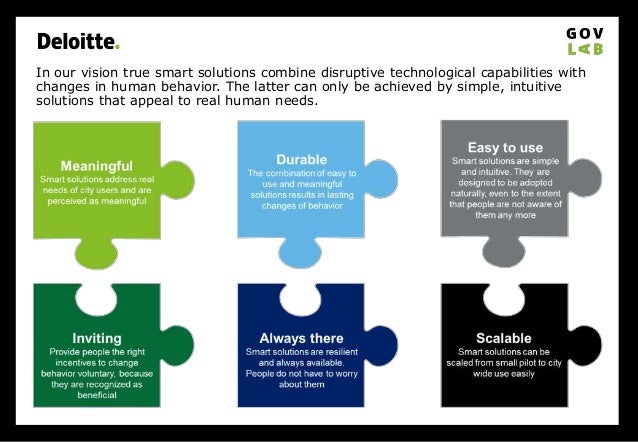 Deloitte.

GOV LAB

In our vision true smart solutions combine disruptive technological capabilities with changes in human behavior. The latter can only be achieved by simple, intuitive solutions that appeal to real human needs.

Meaningful
Smart solutions address real needs of city users and are perceived as meaningful

Durable
The combination of easy to use and meaningful solutions results in lasting changes of behavior

Easy to use
Smart solutions are simple and intuitive. They are designed to be adopted naturally, even to the extent that people are not aware of them any more

Inviting
Provide people the right incentives to change behavior voluntary, because they are recognized as beneficial

Always there
Smart solutions are resilient and always available. People do not have to worry about them

Scalable
Smart solutions can be scaled from small pilot to city wide use easily